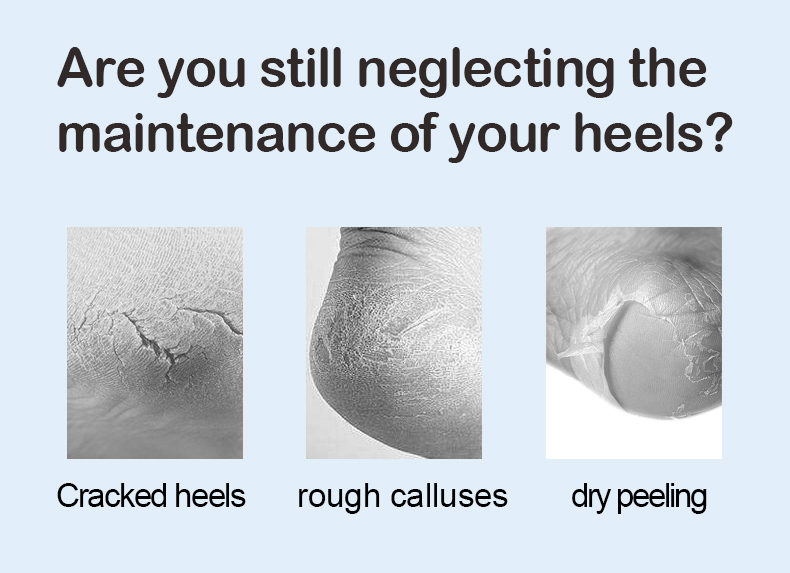 Are you still neglecting the maintenance of your heels?

Cracked heels

rough calluses

dry peeling